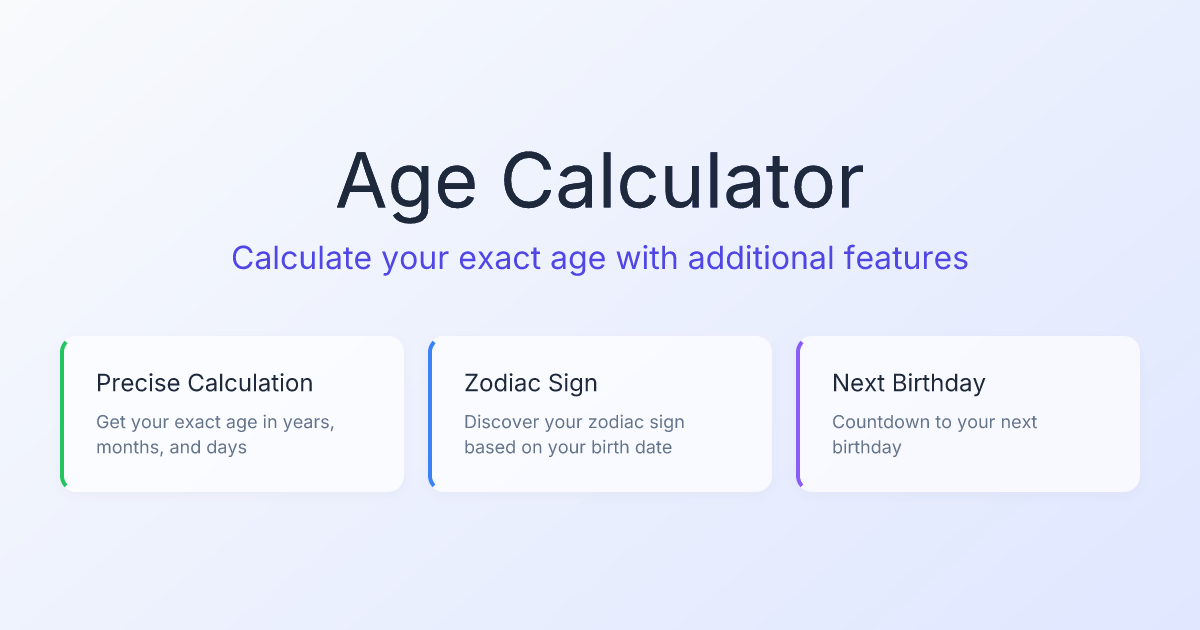 Age Calculator

Calculate your exact age with additional features

Precise Calculation

Get your exact age in years, months, and days

Zodiac Sign

Discover your zodiac sign based on your birth date

Next Birthday

Countdown to your next birthday